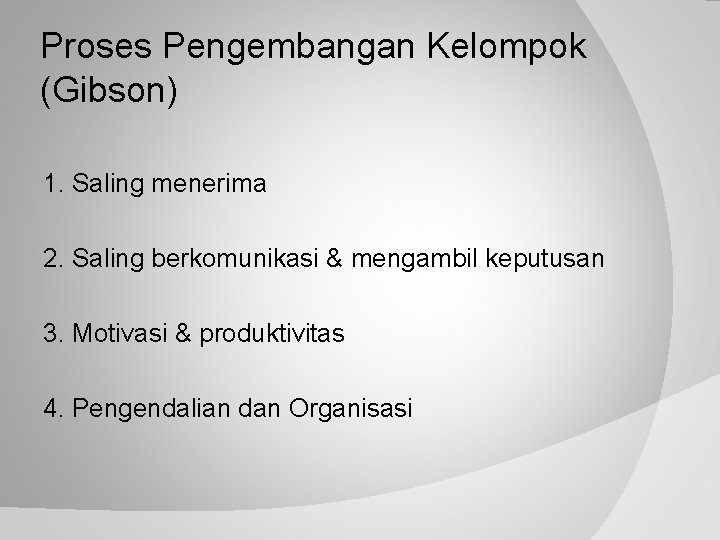 Proses Pengembangan Kelompok (Gibson)

1. Saling menerima

2. Saling berkomunikasi & mengambil keputusan

3. Motivasi & produktivitas

4. Pengendalian dan Organisasi